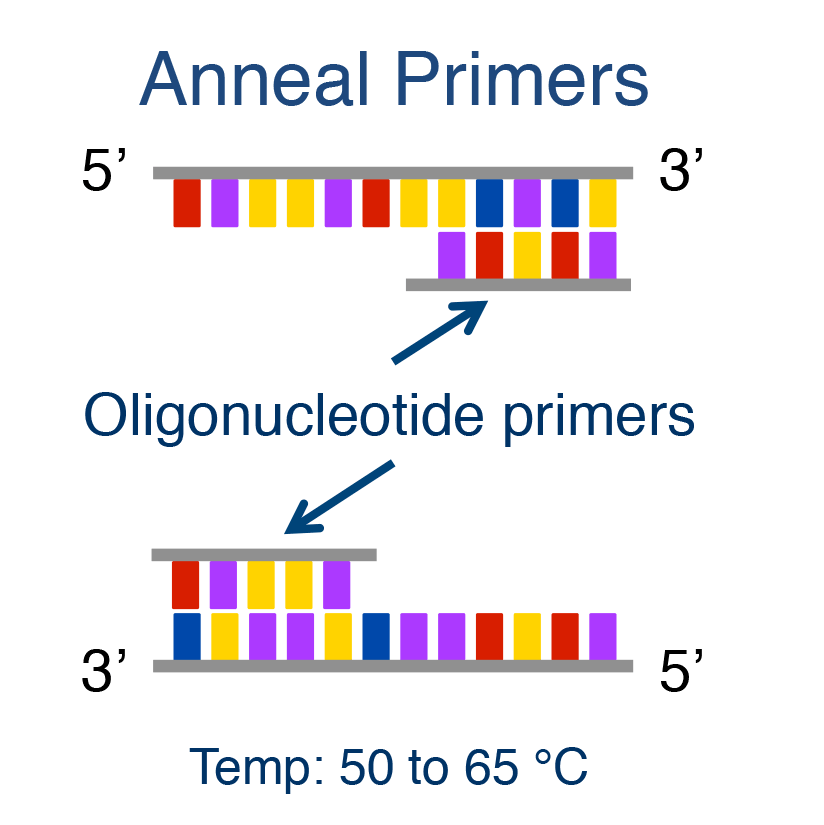 Anneal Primers

5’

3’

Oligonucleotide primers

3’

5’

Temp: 50 to 65 °C